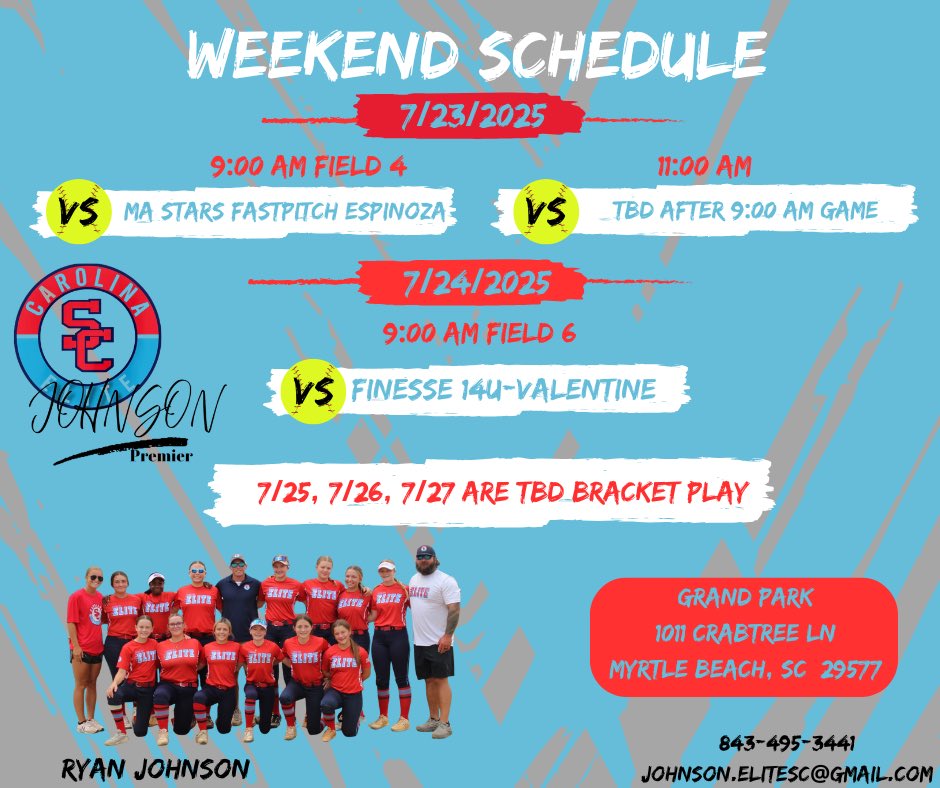 WEEKEND SCHEDULE

7/23/2025

9:00 AM FIELD 4

VS MA STARS FASTPITCH ESPINOZA

11:00 AM

VS TBD AFTER 9:00 AM GAME

7/24/2025

9:00 AM FIELD 6

VS FINESSE 14U-VALENTINE

CAROLINA SC ELITE

JOHNSON

Premier

7/25, 7/26, 7/27 ARE TBD BRACKET PLAY

GRAND PARK
1011 CRABTREE LN
MYRTLE BEACH, SC 29577

RYAN JOHNSON

843-495-3441
JOHNSON.ELITESC@GMAIL.COM